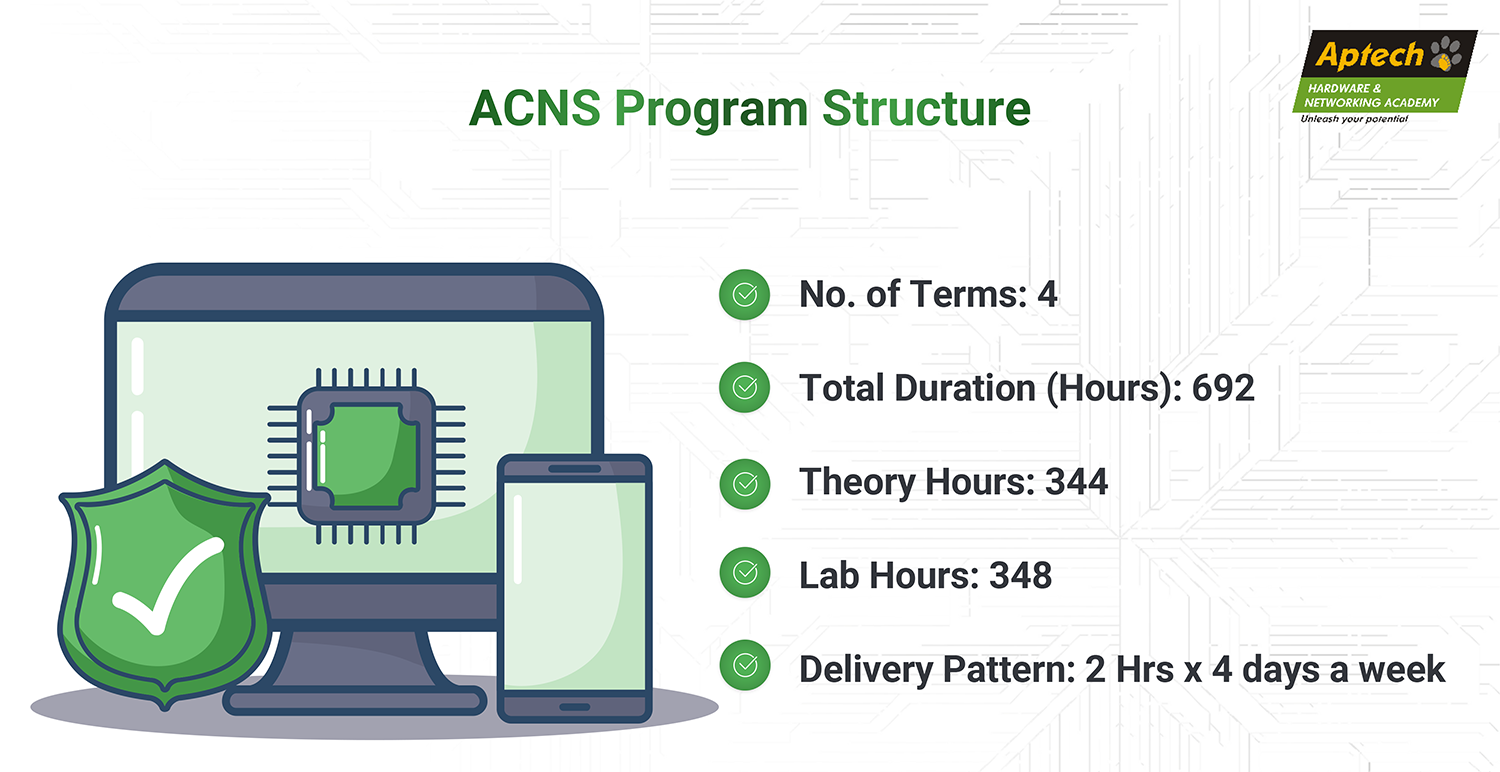 Aptech
HARDWARE & NETWORKING ACADEMY
Unleash your potential

ACNS Program Structure

No. of Terms: 4

Total Duration (Hours): 692

Theory Hours: 344

Lab Hours: 348

Delivery Pattern: 2 Hrs x 4 days a week